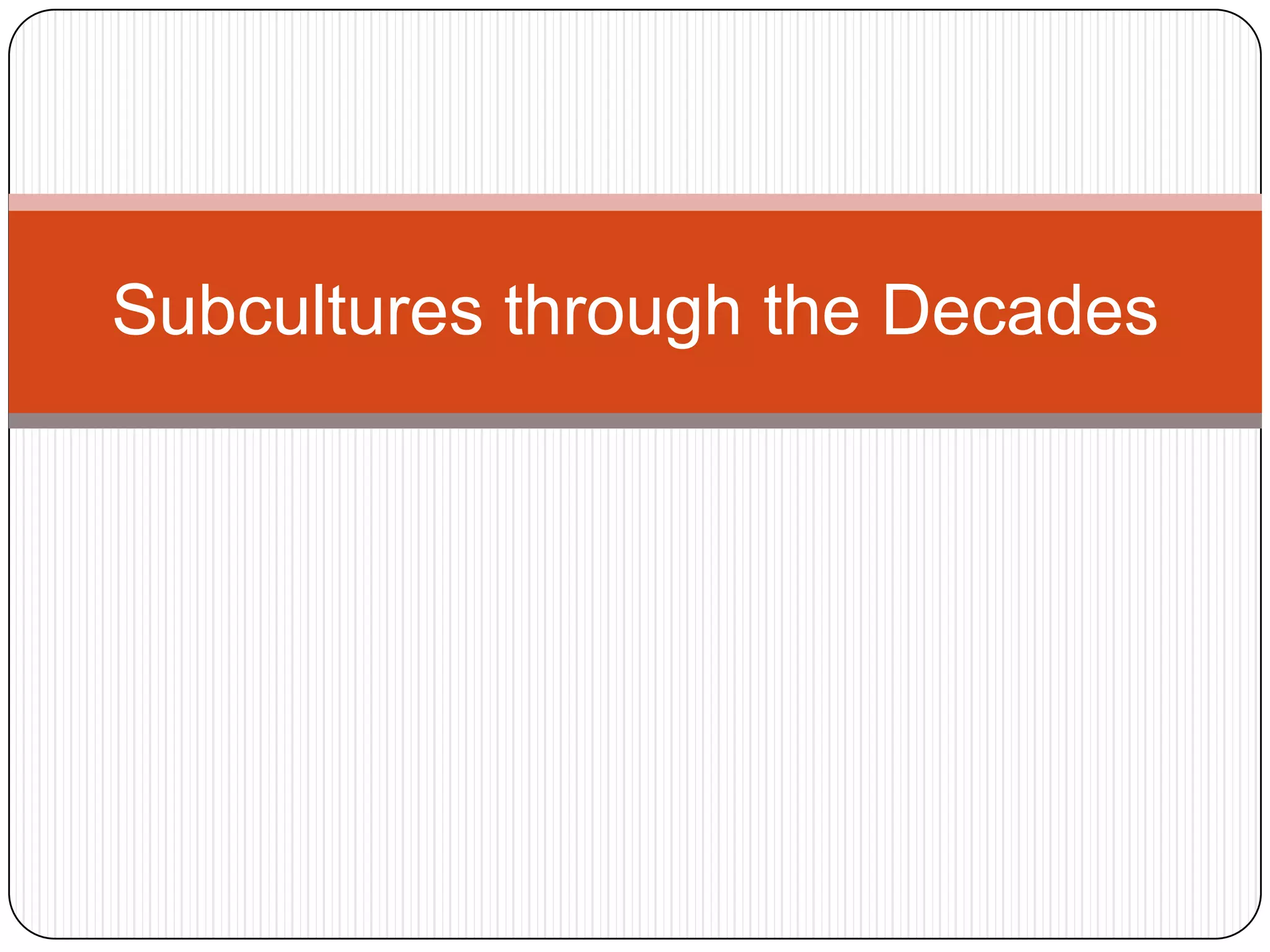 Subcultures through the Decades